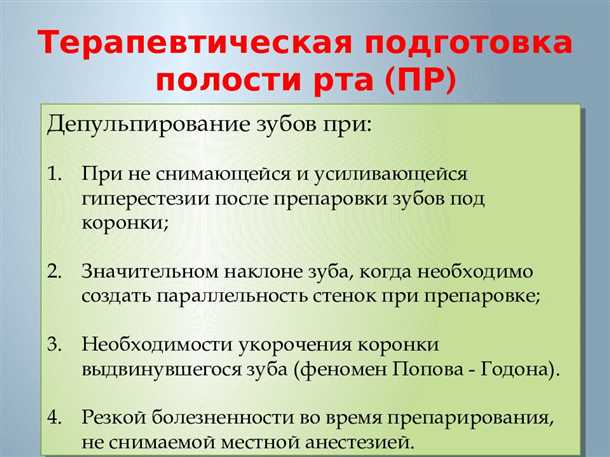 Терапевтическая подготовка полости рта (ПР)

Депульпирование зубов при:

1. При не снимающейся и усиливающейся гиперестезии после препаровки зубов под коронки;

2. Значительном наклоне зуба, когда необходимо создать параллельность стенок при препаровке;

3. Необходимости укорочения коронки выдвинувшегося зуба (феномен Попова - Годона).

4. Резкой болезненности во время препарирования, не снимаемой местной анестезией.